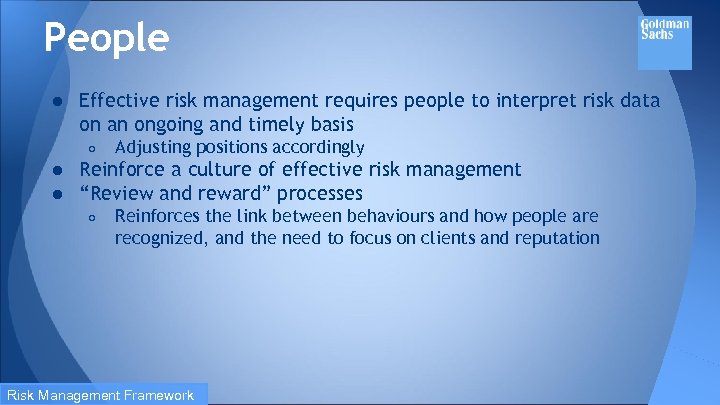 People

Goldman Sachs

● Effective risk management requires people to interpret risk data on an ongoing and timely basis
  ○ Adjusting positions accordingly
● Reinforce a culture of effective risk management
● “Review and reward” processes
  ○ Reinforces the link between behaviours and how people are recognized, and the need to focus on clients and reputation

Risk Management Framework